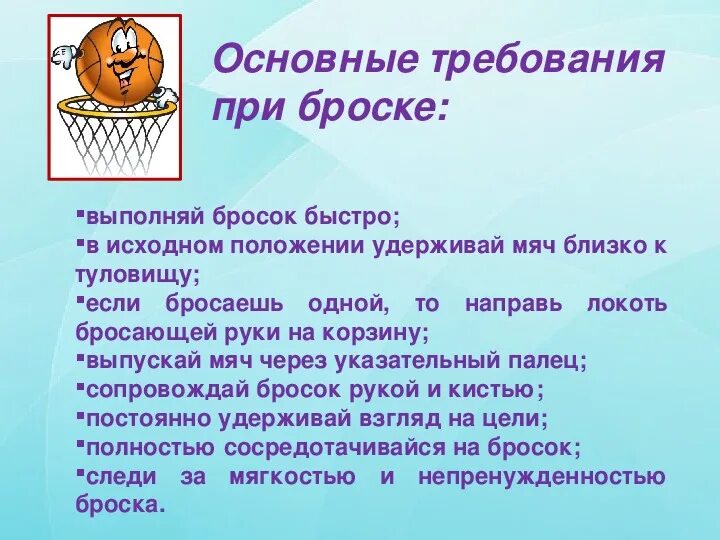 Основные требования при броске:

▪выполняй бросок быстро;
▪в исходном положении удерживай мяч близко к туловищу;
▪если бросаешь одной, то направь локоть бросающей руки на корзину;
▪выпускай мяч через указательный палец;
▪сопровождай бросок рукой и кистью;
▪постоянно удерживай взгляд на цели;
▪полностью сосредотачивайся на бросок;
▪следи за мягкостью и непренужденностью броска.